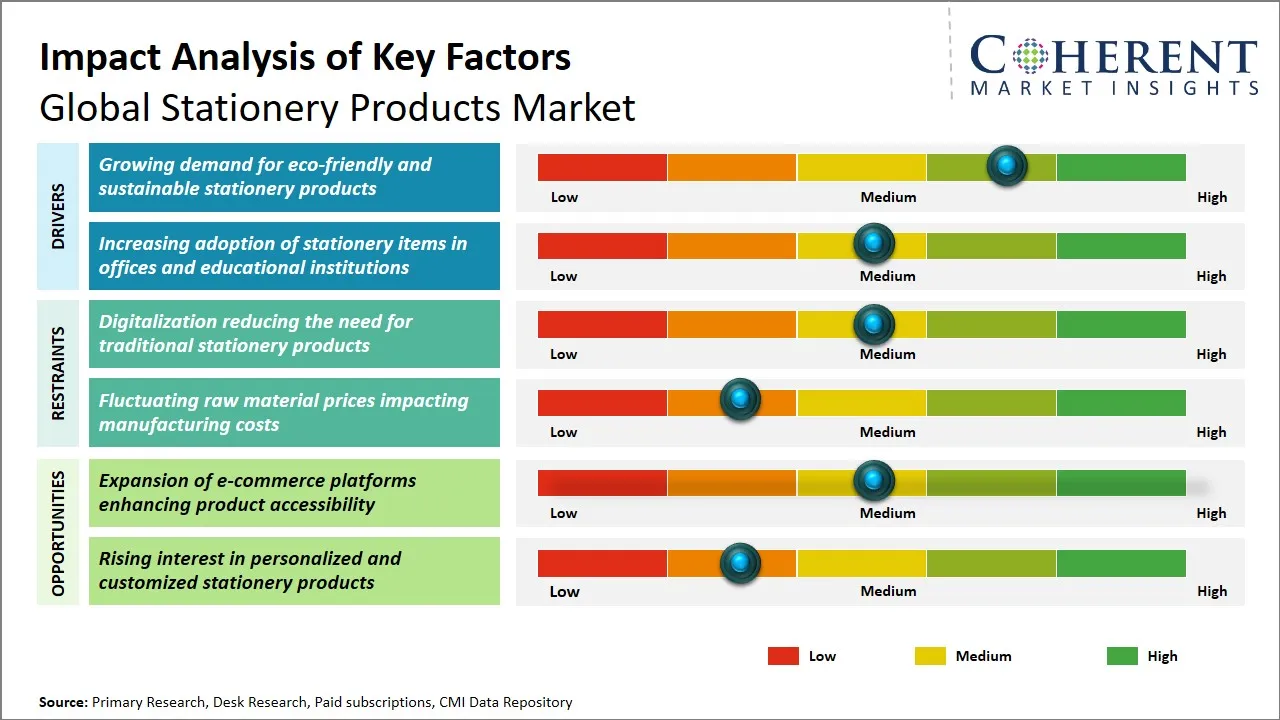 Impact Analysis of Key Factors
Global Stationery Products Market

COHERENT
MARKET INSIGHTS

DRIVERS

Growing demand for eco-friendly and sustainable stationery products

Low Medium High

Increasing adoption of stationery items in offices and educational institutions

Low Medium High

RESTRAINTS

Digitalization reducing the need for traditional stationery products

Low Medium High

Fluctuating raw material prices impacting manufacturing costs

Low Medium High

OPPORTUNITIES

Expansion of e-commerce platforms enhancing product accessibility

Low Medium High

Rising interest in personalized and customized stationery products

Low Medium High

Low Medium High

Source: Primary Research, Desk Research, Paid subscriptions, CMI Data Repository